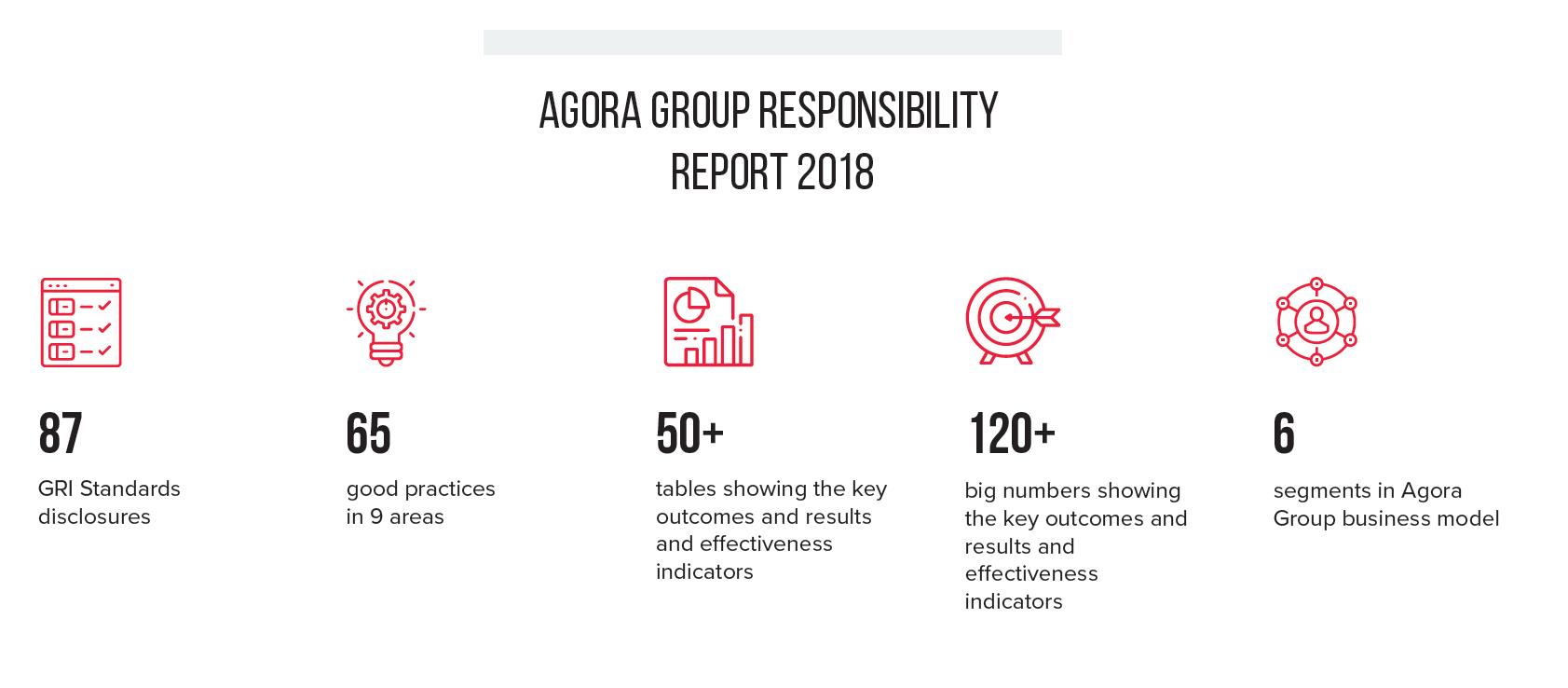 AGORA GROUP RESPONSIBILITY REPORT 2018

87

GRI Standards disclosures

65

good practices in 9 areas

50+

tables showing the key outcomes and results and effectiveness indicators

120+

big numbers showing the key outcomes and results and effectiveness indicators

6

segments in Agora Group business model